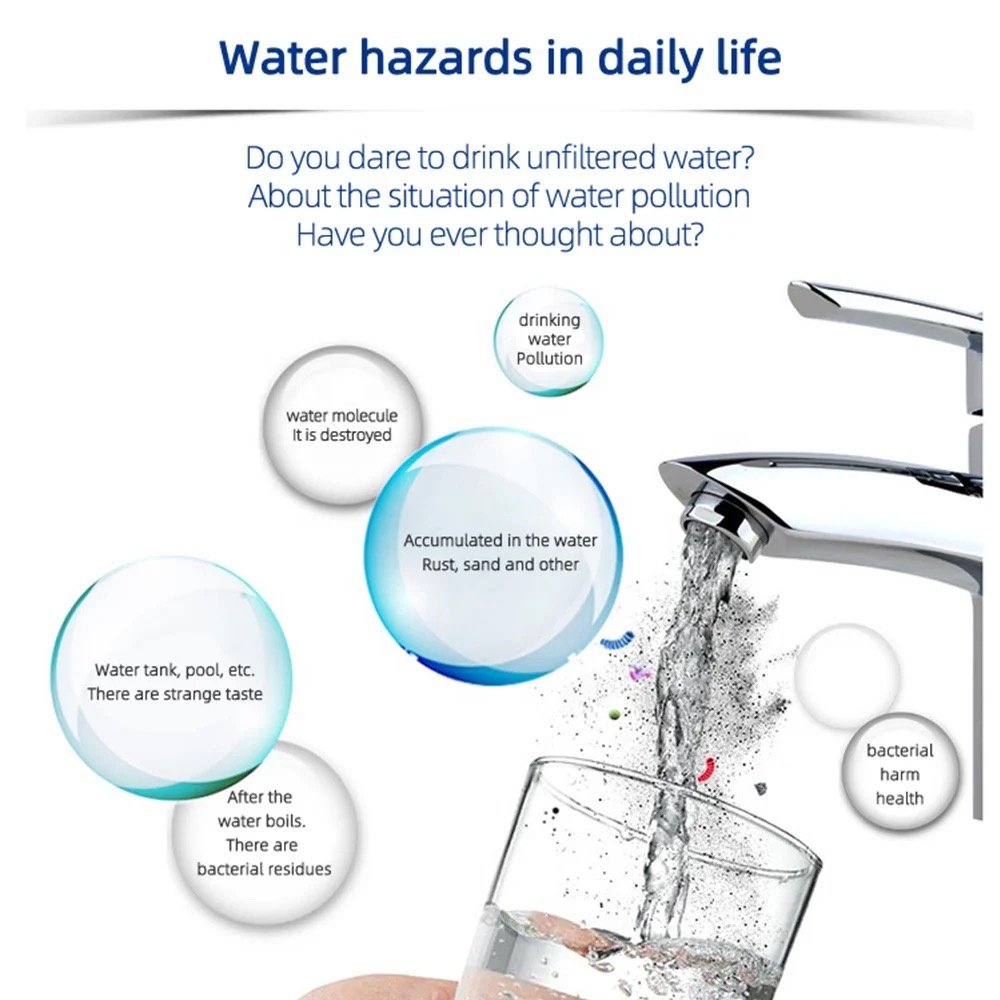 Water hazards in daily life

Do you dare to drink unfiltered water?
About the situation of water pollution
Have you ever thought about?

drinking water Pollution

water molecule It is destroyed

Accumulated in the water Rust, sand and other

Water tank, pool, etc. There are strange taste

After the water boils. There are bacterial residues

bacterial harm health